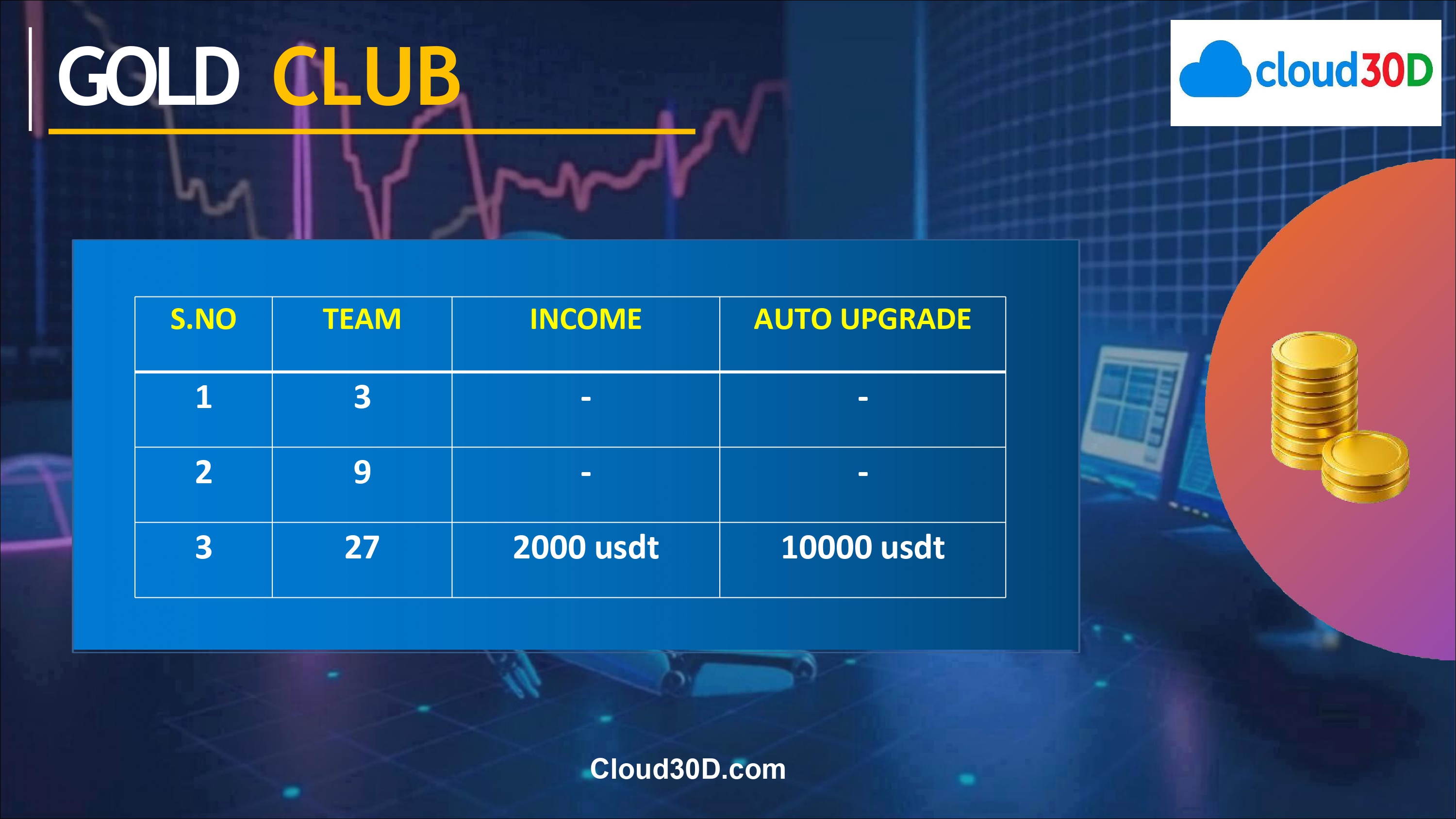 GOLD CLUB

cloud30D

| S.NO | TEAM | INCOME | AUTO UPGRADE |
|---|---|---|---|
| 1 | 3 | - | - |
| 2 | 9 | - | - |
| 3 | 27 | 2000 usdt | 10000 usdt |

Cloud30D.com